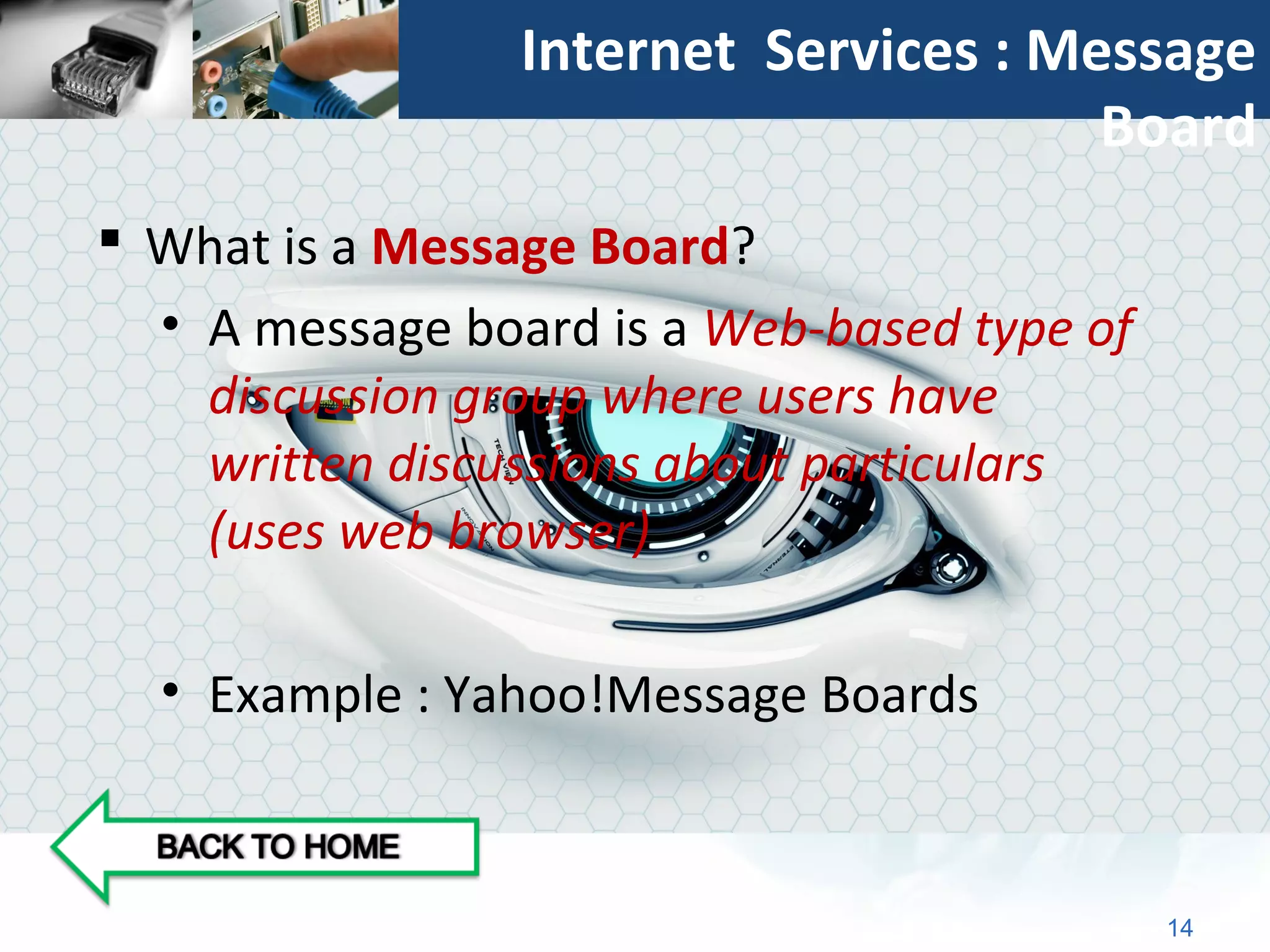 Internet Services : Message Board

▪ What is a Message Board?

• A message board is a Web-based type of discussion group where users have written discussions about particulars (uses web browser)

• Example : Yahoo!Message Boards

BACK TO HOME

14